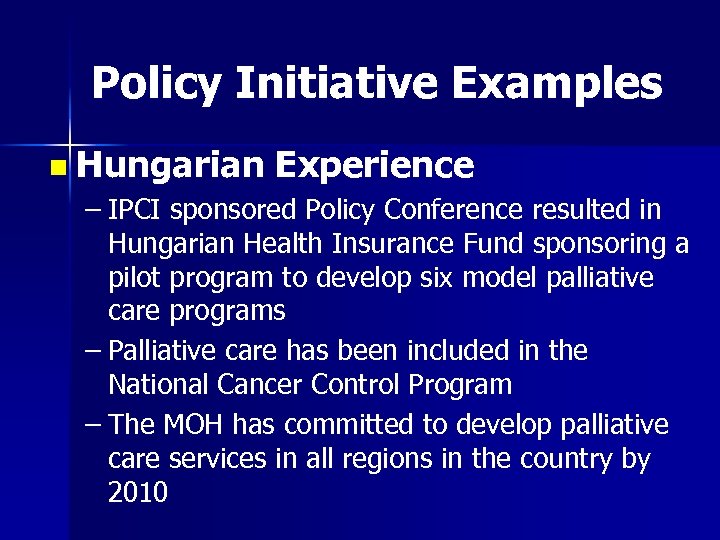 Policy Initiative Examples

Hungarian Experience

– IPCI sponsored Policy Conference resulted in Hungarian Health Insurance Fund sponsoring a pilot program to develop six model palliative care programs

– Palliative care has been included in the National Cancer Control Program

– The MOH has committed to develop palliative care services in all regions in the country by 2010